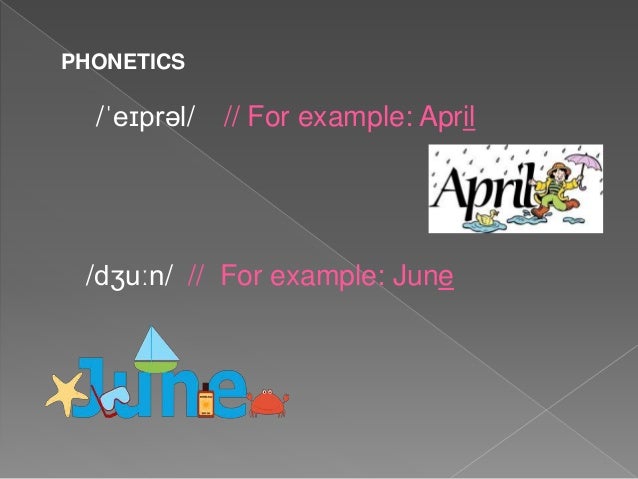 PHONETICS

/ˈeɪprəl/ // For example: April

April

/dʒuːn/ // For example: June

June